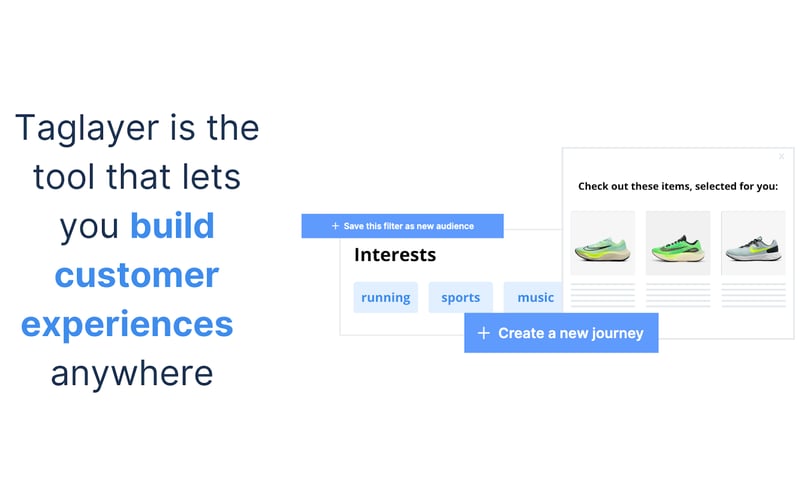 Taglayer is the tool that lets you build customer experiences anywhere

+ Save this filter as new audience

Interests

running

sports

music

+ Create a new journey

×

Check out these items, selected for you: